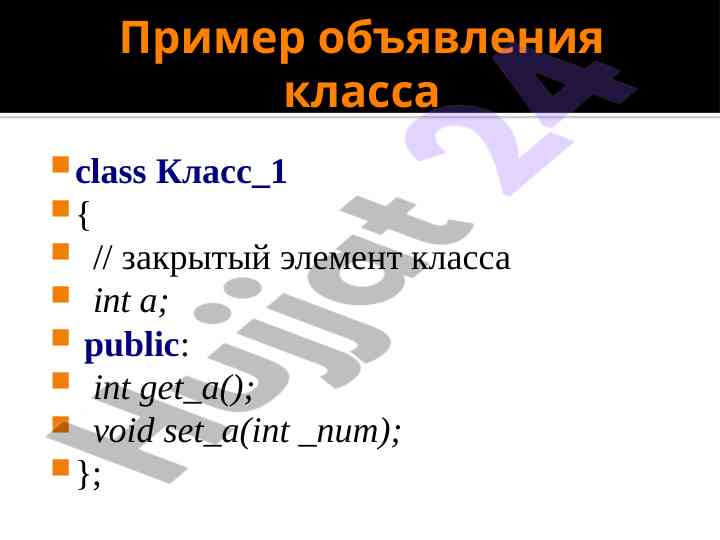 Пример объявления класса

class Класс_1
{
// закрытый элемент класса
int a;
public:
int get_a();
void set_a(int _num);
};

Hujjat 24